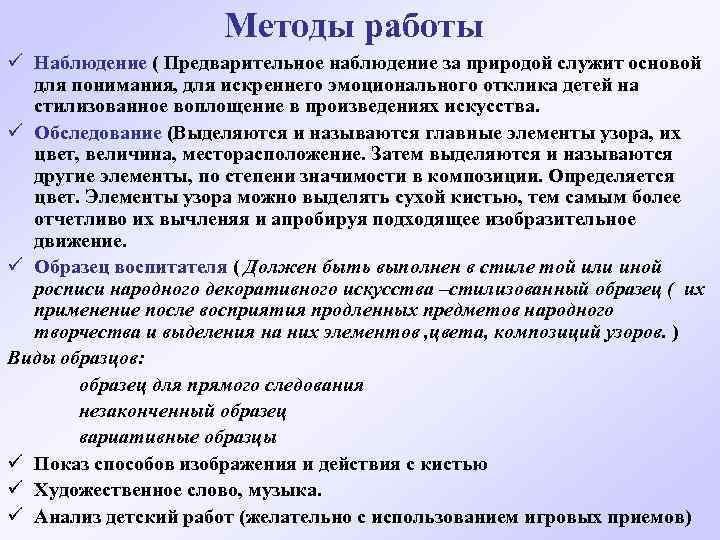 Методы работы

✓ Наблюдение ( Предварительное наблюдение за природой служит основой для понимания, для искреннего эмоционального отклика детей на стилизованное воплощение в произведениях искусства.

✓ Обследование (Выделяются и называются главные элементы узора, их цвет, величина, месторасположение. Затем выделяются и называются другие элементы, по степени значимости в композиции. Определяется цвет. Элементы узора можно выделять сухой кистью, тем самым более отчетливо их вычленяя и апробируя подходящее изобразительное движение.

✓ Образец воспитателя ( Должен быть выполнен в стиле той или иной росписи народного декоративного искусства –стилизованный образец ( их применение после восприятия продленных предметов народного творчества и выделения на них элементов ,цвета, композиций узоров. )

Виды образцов:

образец для прямого следования

незаконченный образец

вариативные образцы

✓ Показ способов изображения и действия с кистью

✓ Художественное слово, музыка.

✓ Анализ детский работ (желательно с использованием игровых приемов)